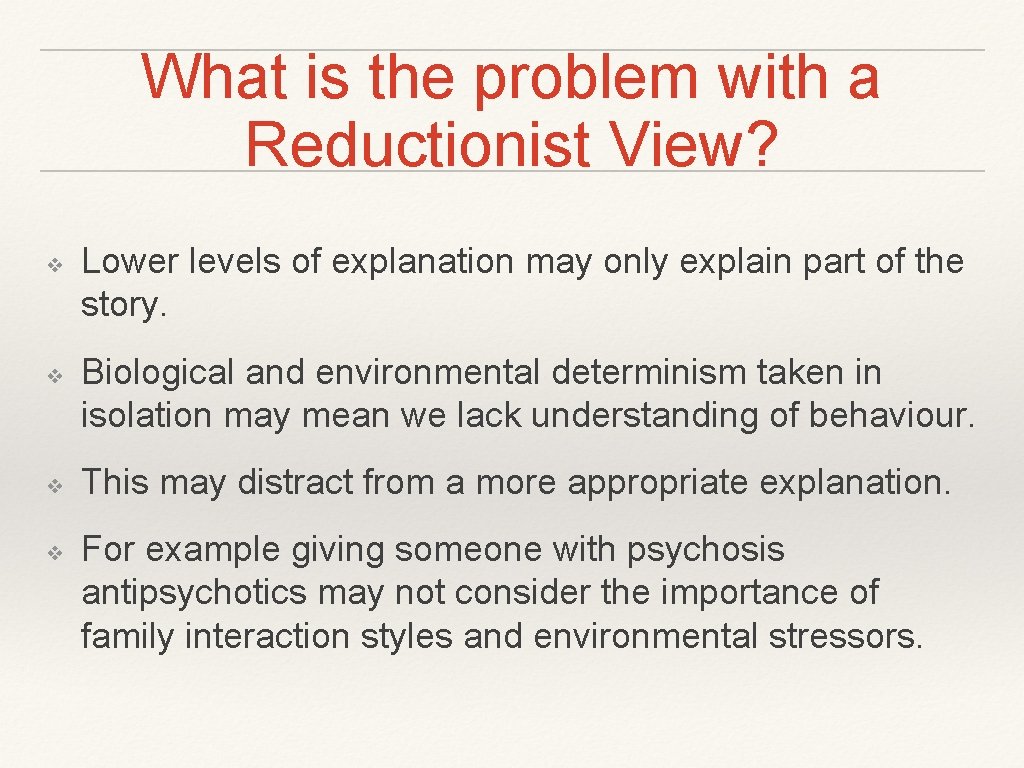 What is the problem with a Reductionist View?

❖ Lower levels of explanation may only explain part of the story.

❖ Biological and environmental determinism taken in isolation may mean we lack understanding of behaviour.

❖ This may distract from a more appropriate explanation.

❖ For example giving someone with psychosis antipsychotics may not consider the importance of family interaction styles and environmental stressors.